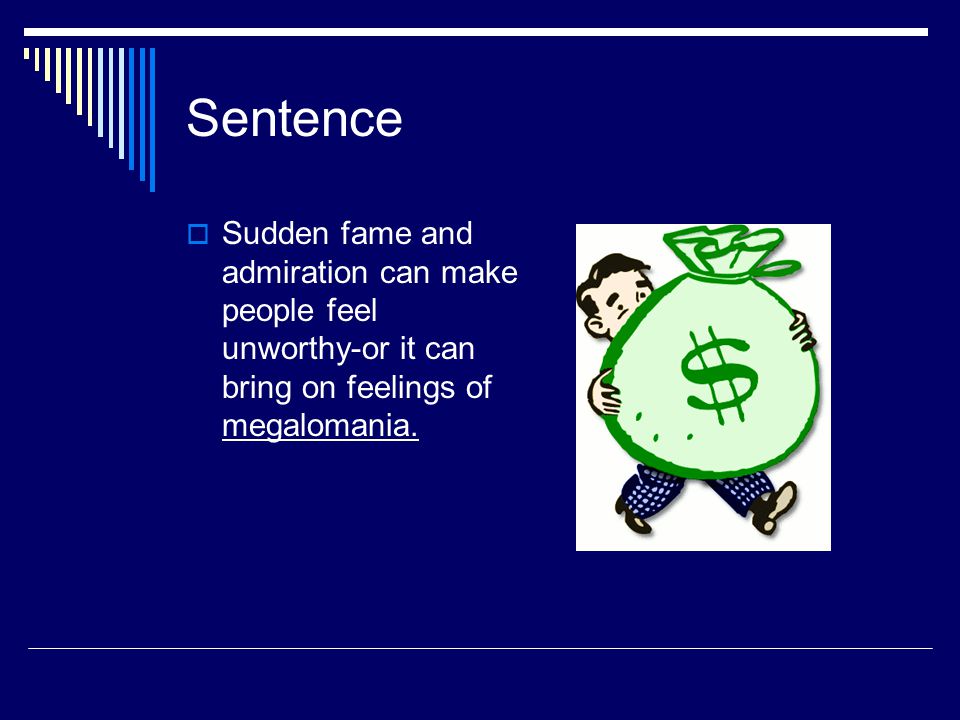 Sentence

Sudden fame and admiration can make people feel unworthy-or it can bring on feelings of megalomania.

$